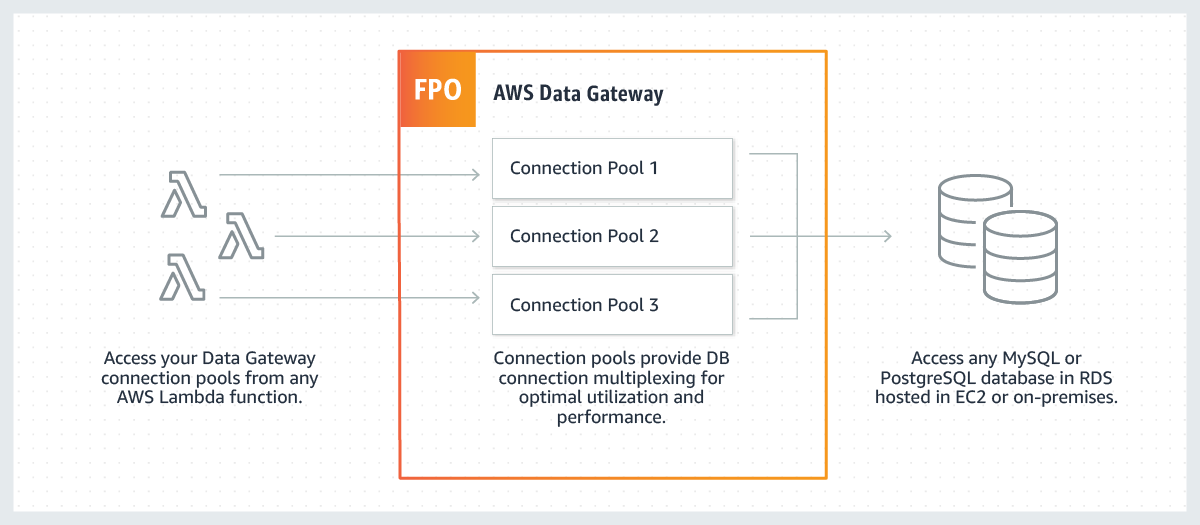 FPO

AWS Data Gateway

Connection Pool 1

Connection Pool 2

Connection Pool 3

Access your Data Gateway connection pools from any AWS Lambda function.

Connection pools provide DB connection multiplexing for optimal utilization and performance.

Access any MySQL or PostgreSQL database in RDS hosted in EC2 or on-premises.